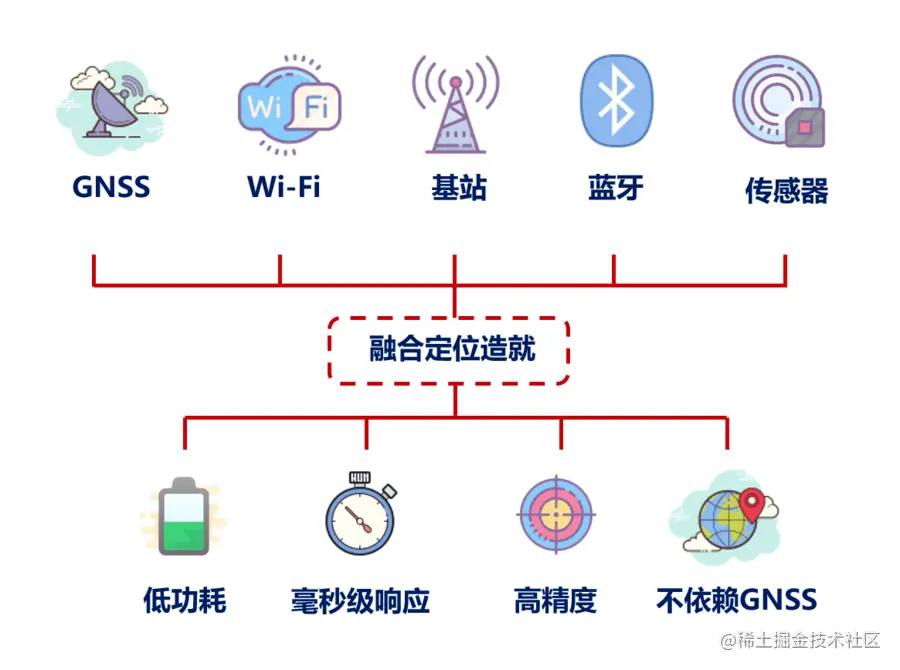 Wi Fi

GNSS

Wi-Fi

基站

蓝牙

传感器

融合定位造就

低功耗

毫秒级响应

高精度

不依赖GNSS

@稀土掘金技术社区